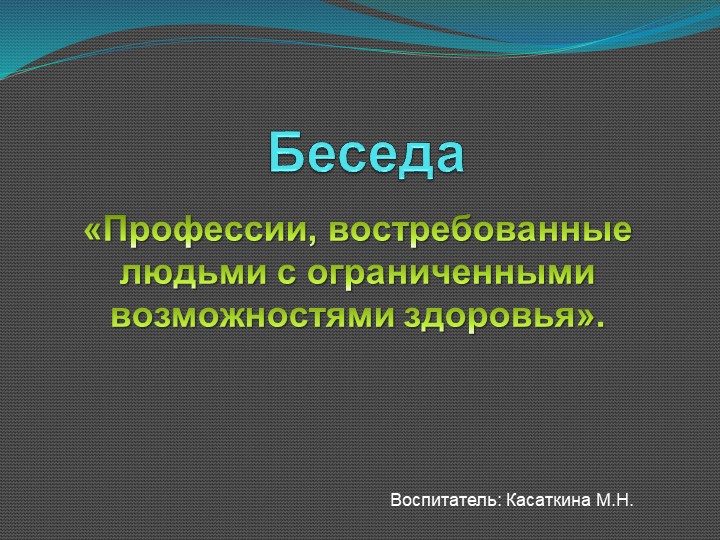 Беседа

«Профессии, востребованные людьми с ограниченными возможностями здоровья».

Воспитатель: Касаткина М.Н.